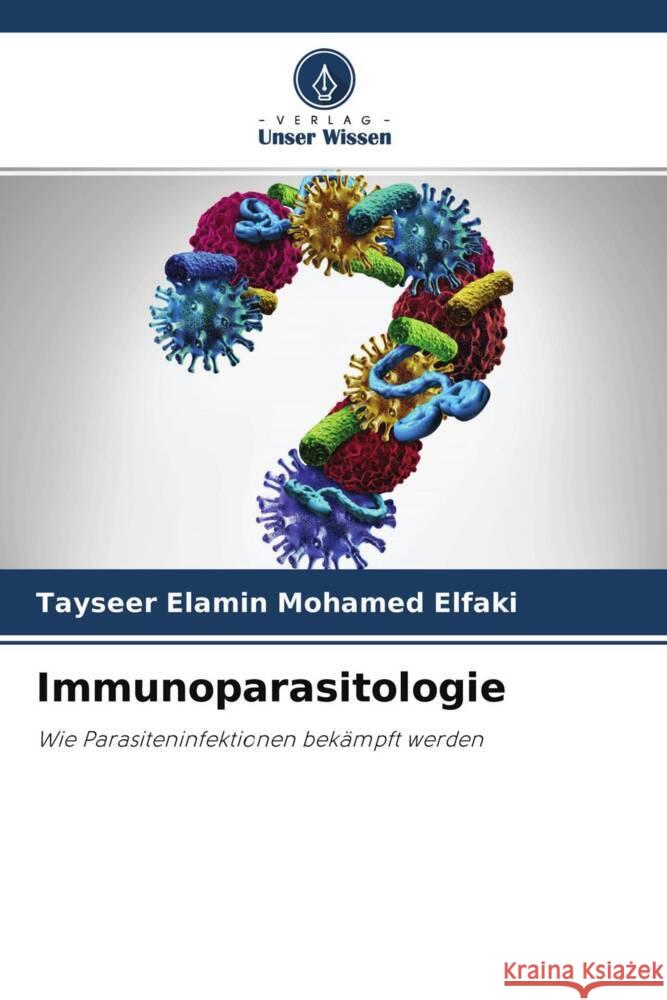 - VERLAG -
Unser Wissen

Tayseer Elamin Mohamed Elfaki

Immunoparasitologie

Wie Parasiteninfektionen bekämpft werden